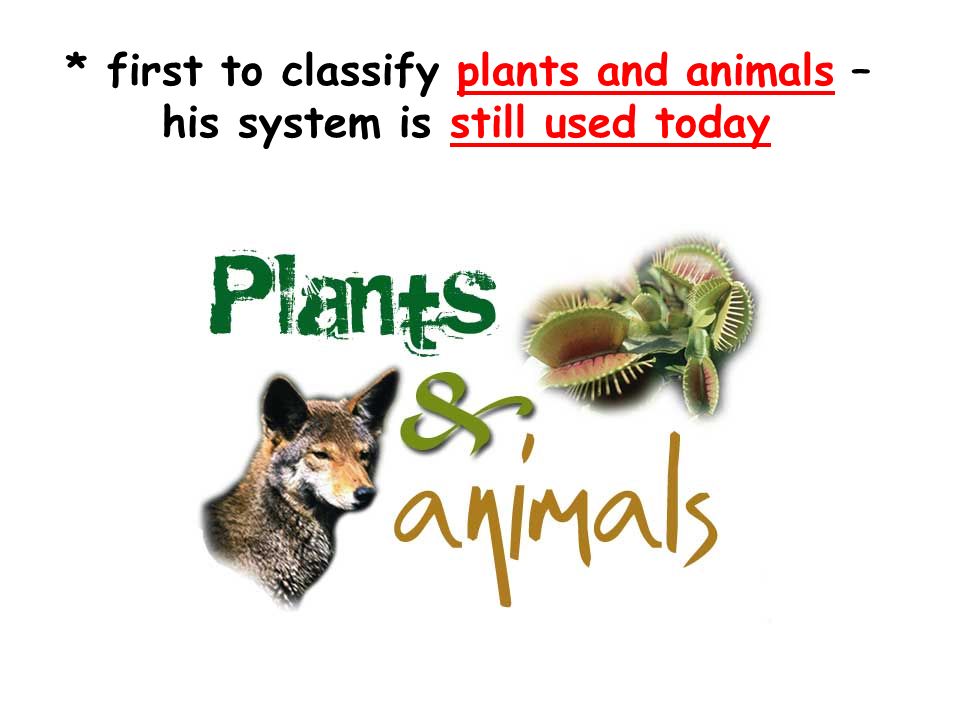 * first to classify plants and animals – his system is still used today

Plants

&

animals